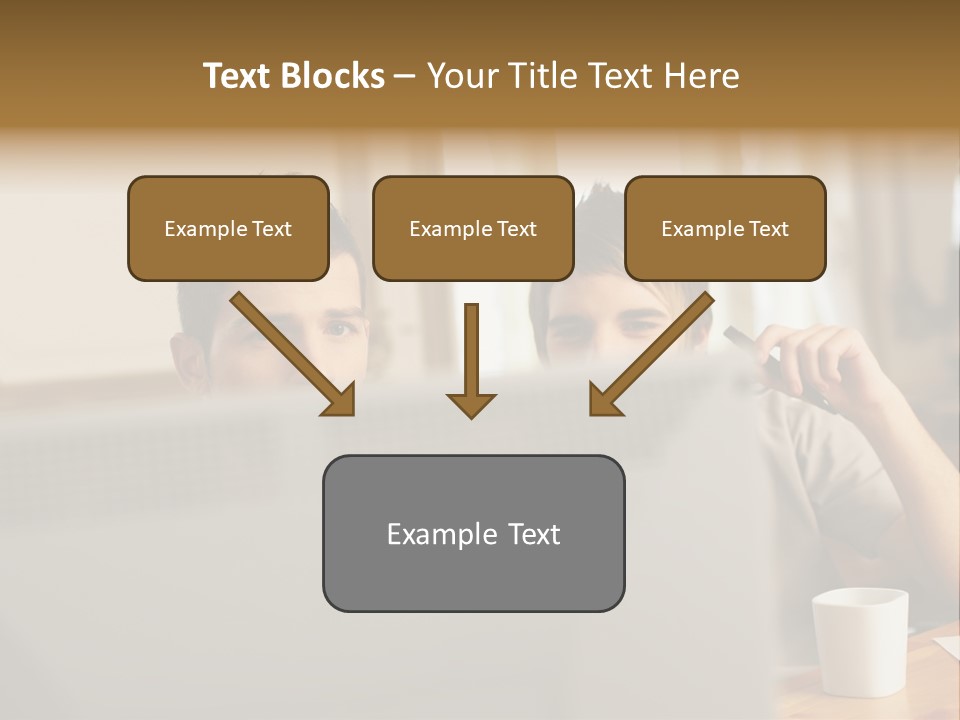 Text Blocks – Your Title Text Here

Example Text

Example Text

Example Text

Example Text